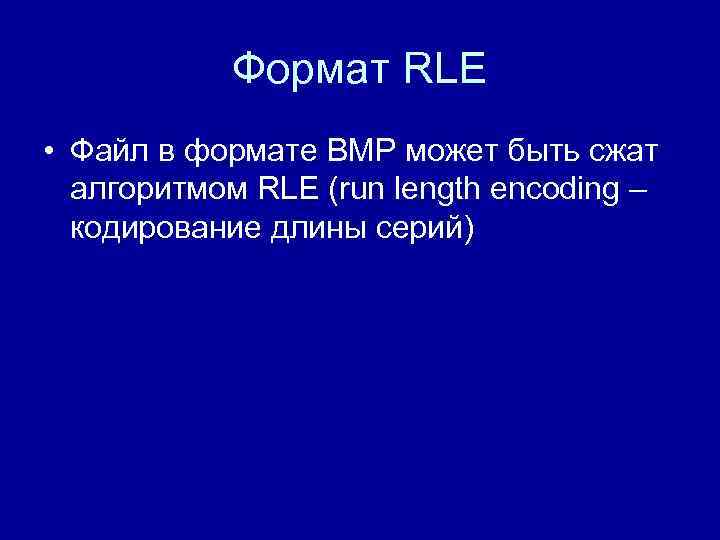 Формат RLE

• Файл в формате BMP может быть сжат алгоритмом RLE (run length encoding – кодирование длины серий)